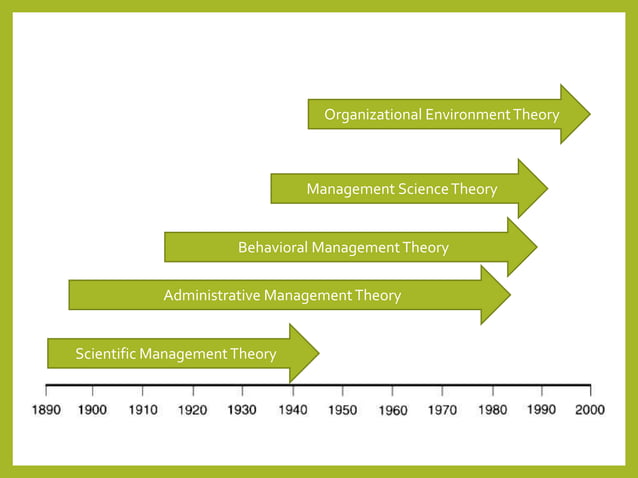 Organizational Environment Theory

Management Science Theory

Behavioral Management Theory

Administrative Management Theory

Scientific Management Theory

1890 1900 1910 1920 1930 1940 1950 1960 1970 1980 1990 2000